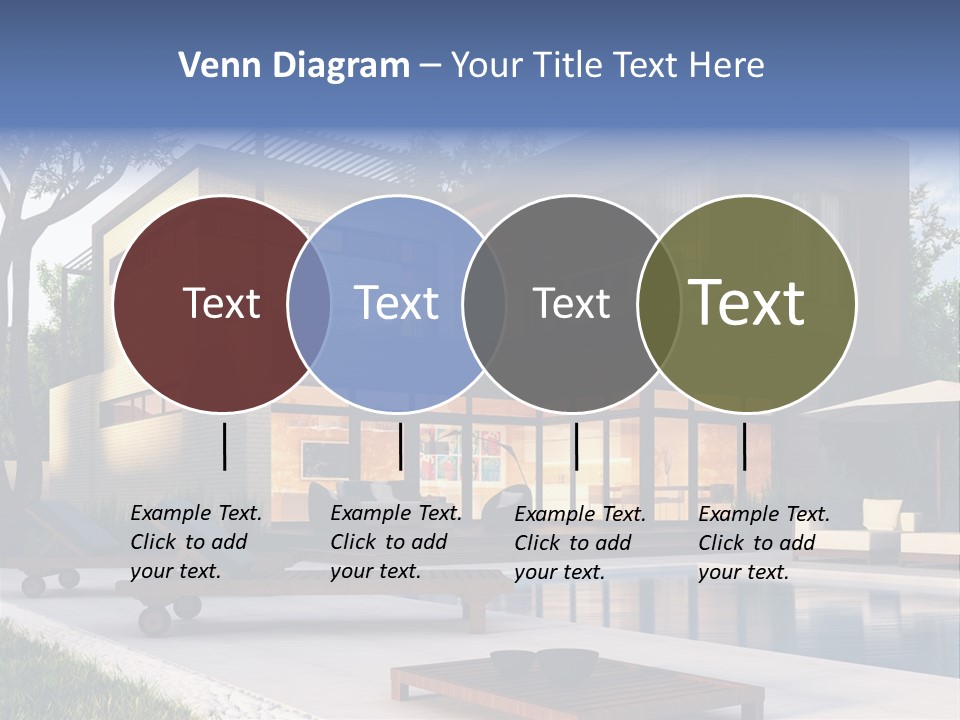 Venn Diagram – Your Title Text Here

Text

Text

Text

Text

Example Text. Click to add your text.

Example Text. Click to add your text.

Example Text. Click to add your text.

Example Text. Click to add your text.